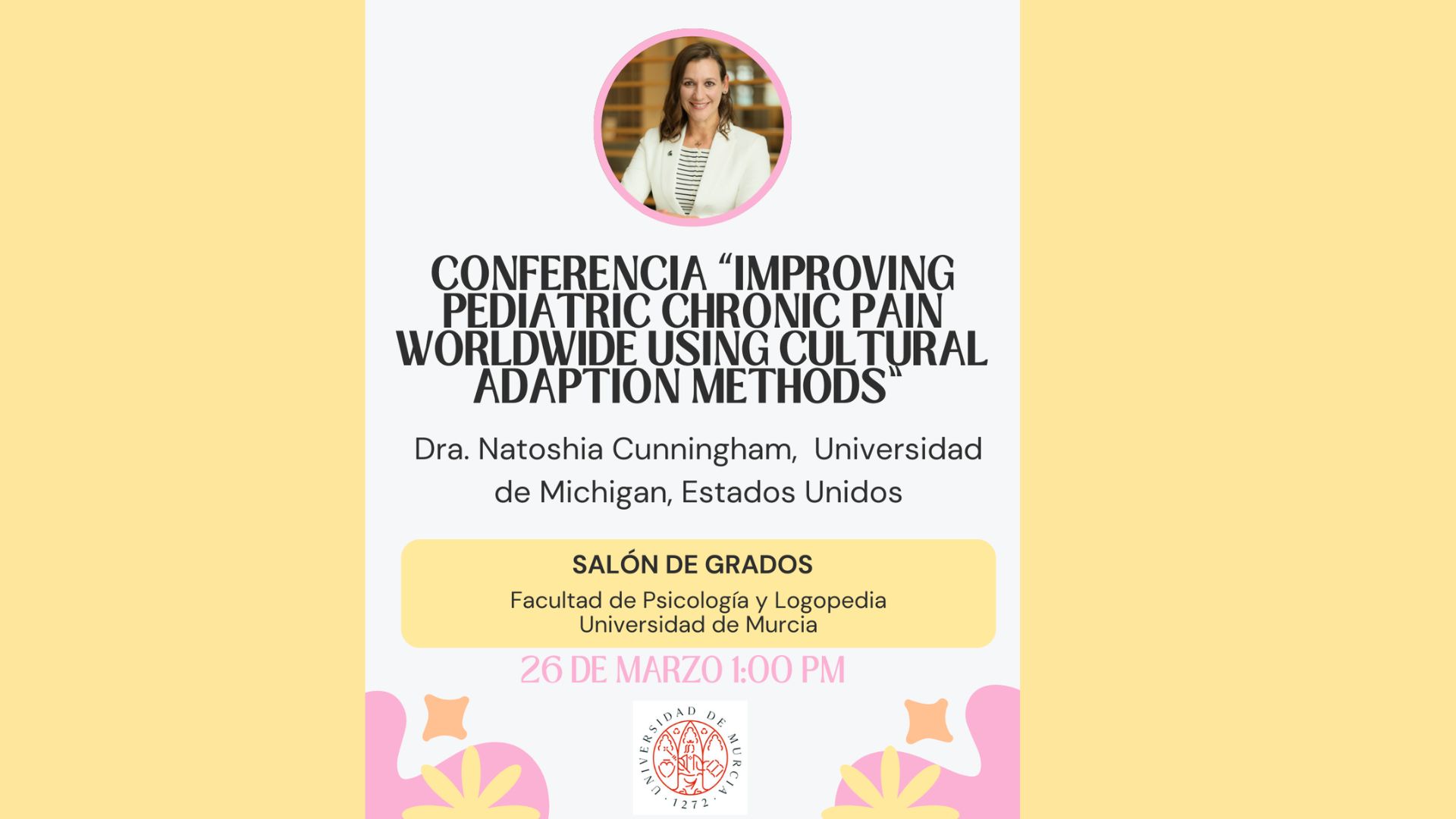 CONFERENCIA “IMPROVING PEDIATRIC CHRONIC PAIN WORLDWIDE USING CULTURAL ADAPTION METHODS“

Dra. Natoshia Cunningham, Universidad de Michigan, Estados Unidos

SALÓN DE GRADOS

Facultad de Psicología y Logopedia
Universidad de Murcia

26 DE MARZO 1:00 PM

UNIVERSIDAD DE MURCIA
· 1272 ·